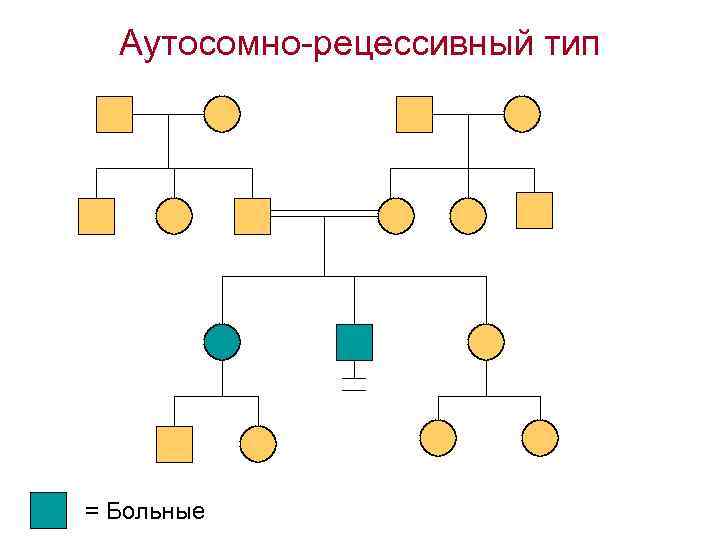 Аутосомно-рецессивный тип

= Больные